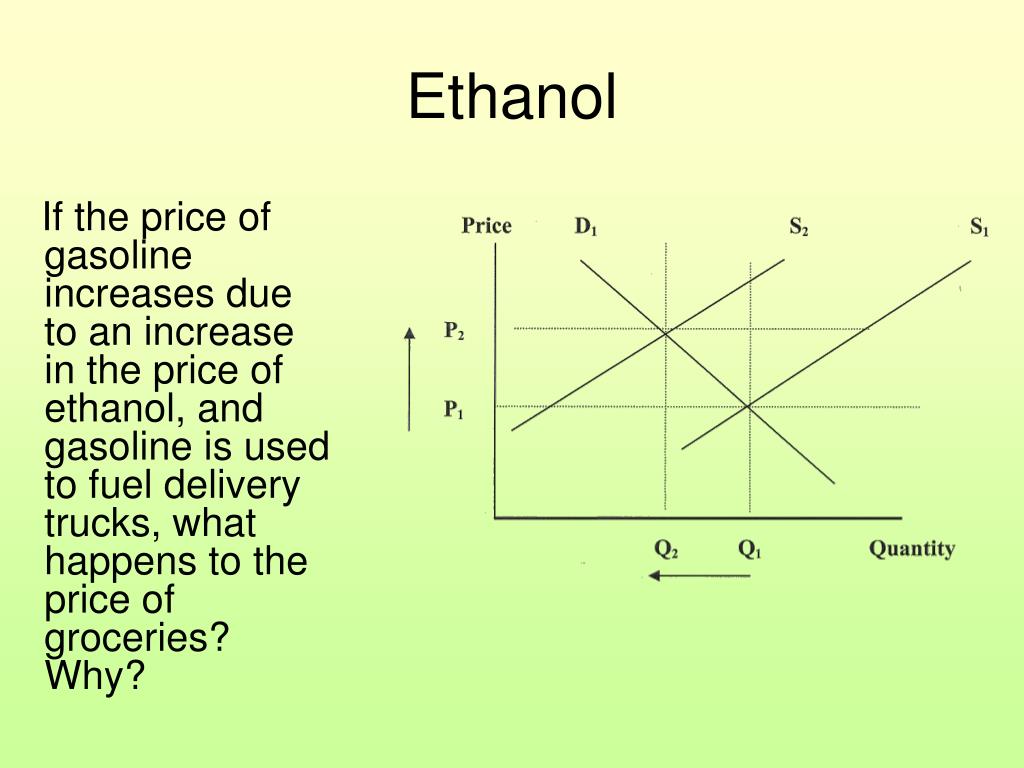 Ethanol

If the price of gasoline increases due to an increase in the price of ethanol, and gasoline is used to fuel delivery trucks, what happens to the price of groceries? Why?

Price $D_1$ $S_2$ $S_1$

$P_2$

$P_1$

$Q_2$ $Q_1$ Quantity